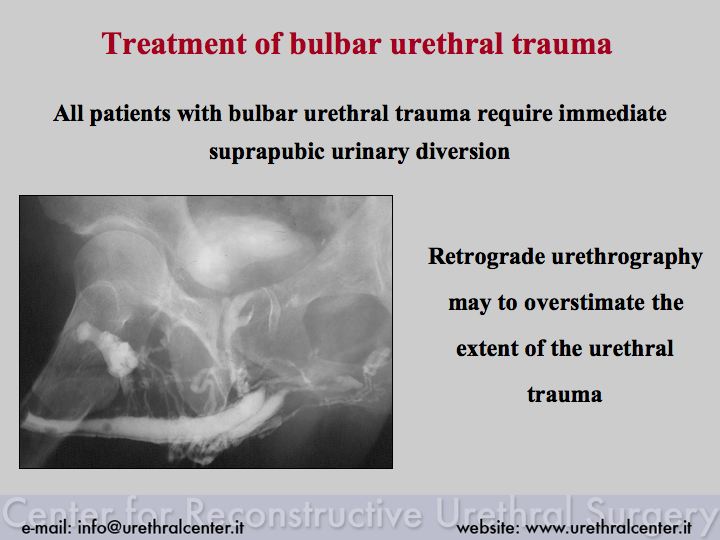 Treatment of bulbar urethral trauma

All patients with bulbar urethral trauma require immediate suprapubic urinary diversion

Retrograde urethrography may to overstimate the extent of the urethral trauma

Center for Reconstructive Urethral Surgery

e-mail: info@urethralcenter.it

website: www.urethralcenter.it